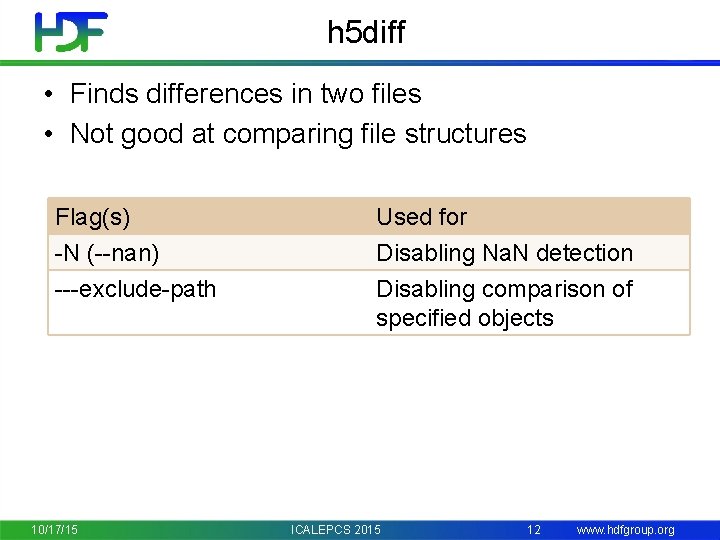 HDF

h5diff

• Finds differences in two files
• Not good at comparing file structures

| Flag(s) | Used for |
|---|---|
| -N (--nan) | Disabling NaN detection |
| ---exclude-path | Disabling comparison of specified objects |

10/17/15 ICALEPCS 2015 12 www.hdfgroup.org